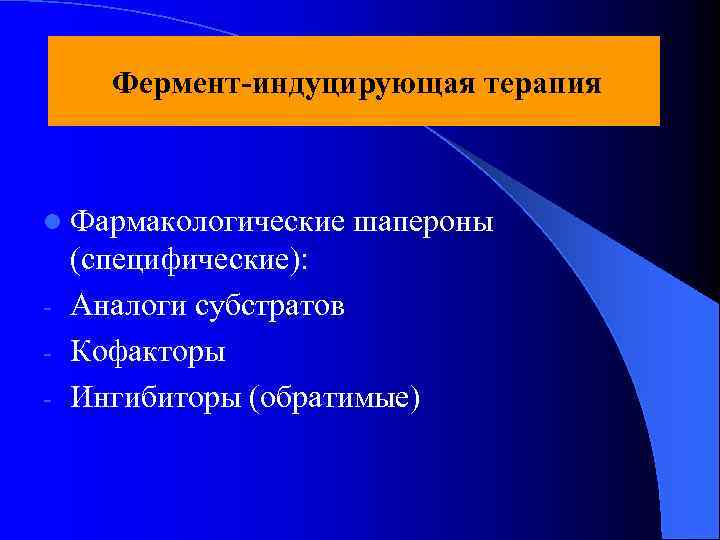 Фермент-индуцирующая терапия

Фармакологические шапероны (специфические):

- Аналоги субстратов
- Кофакторы
- Ингибиторы (обратимые)